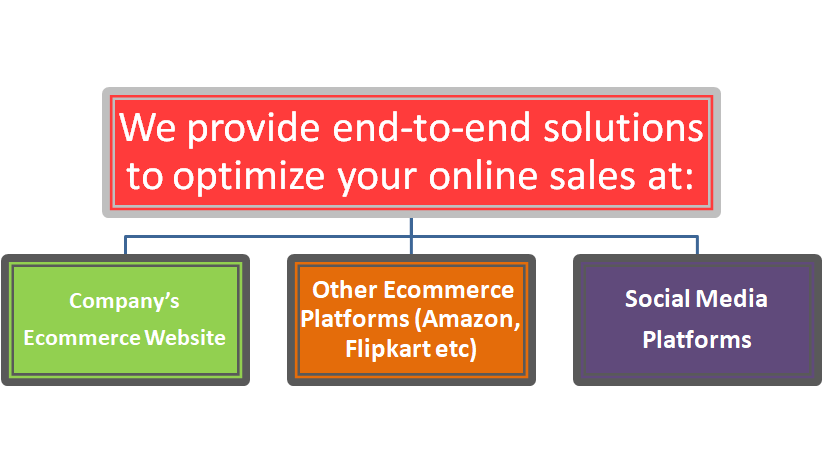 We provide end-to-end solutions to optimize your online sales at:

Company's Ecommerce Website

Other Ecommerce Platforms (Amazon, Flipkart etc)

Social Media Platforms